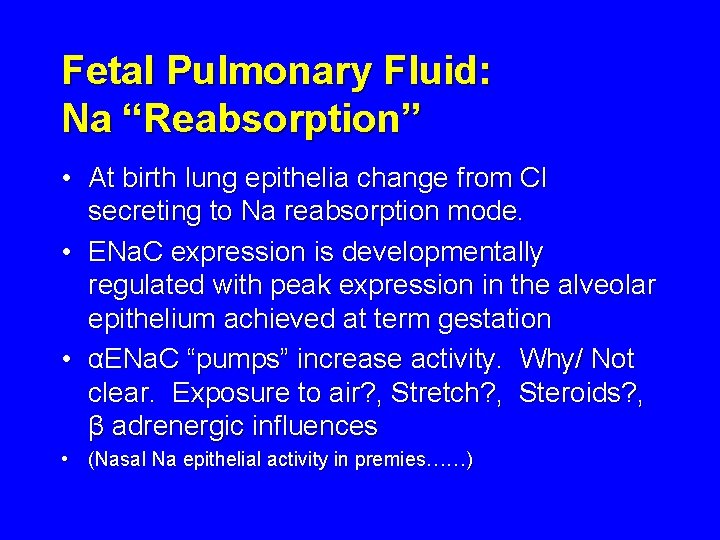 Fetal Pulmonary Fluid:
Na “Reabsorption”

• At birth lung epithelia change from Cl secreting to Na reabsorption mode.

• ENaC expression is developmentally regulated with peak expression in the alveolar epithelium achieved at term gestation

• αENaC “pumps” increase activity. Why/ Not clear. Exposure to air?, Stretch?, Steroids?, β adrenergic influences

• (Nasal Na epithelial activity in premies……)